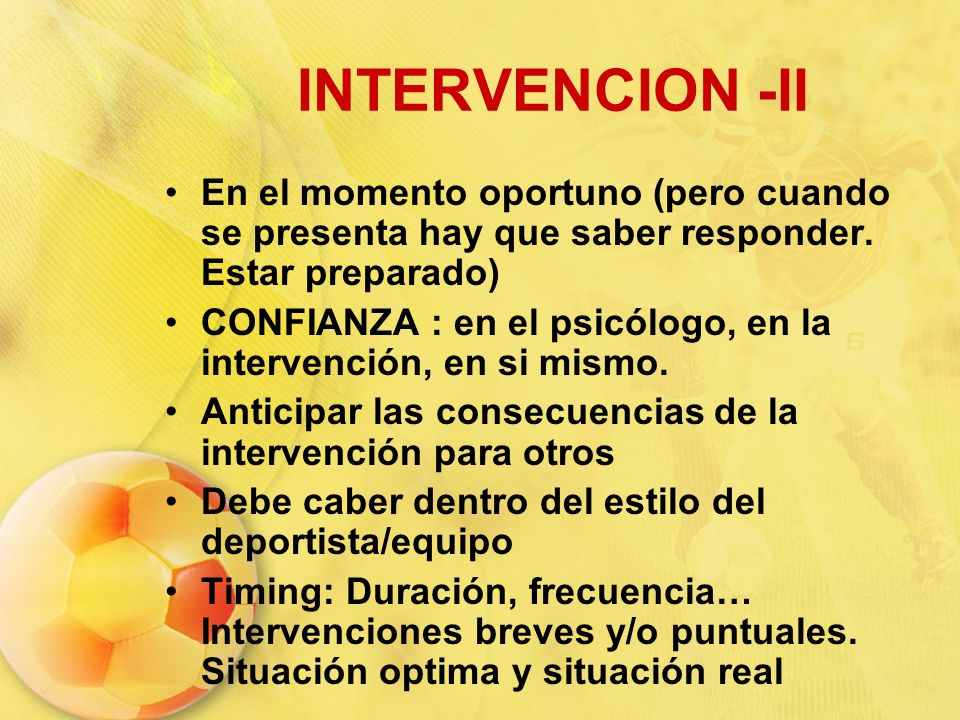 INTERVENCION -II

• En el momento oportuno (pero cuando se presenta hay que saber responder. Estar preparado)
• CONFIANZA : en el psicólogo, en la intervención, en si mismo.
• Anticipar las consecuencias de la intervención para otros
• Debe caber dentro del estilo del deportista/equipo
• Timing: Duración, frecuencia… Intervenciones breves y/o puntuales. Situación optima y situación real